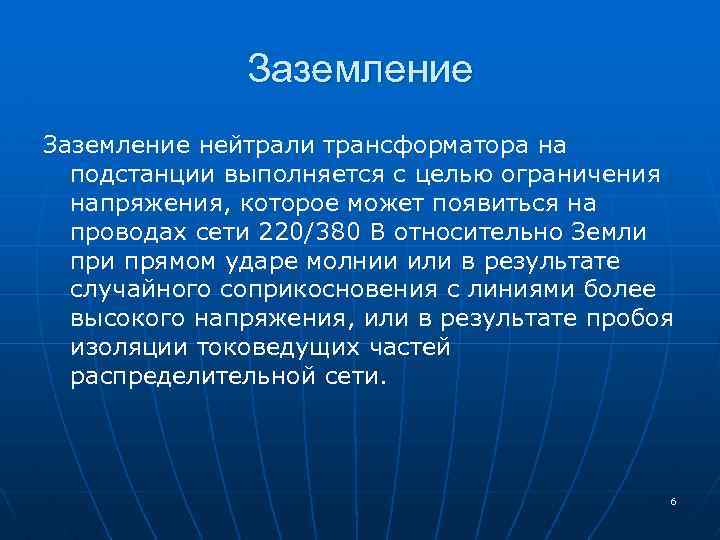 Заземление

Заземление нейтрали трансформатора на подстанции выполняется с целью ограничения напряжения, которое может появиться на проводах сети 220/380 В относительно Земли при прямом ударе молнии или в результате случайного соприкосновения с линиями более высокого напряжения, или в результате пробоя изоляции токоведущих частей распределительной сети.

6